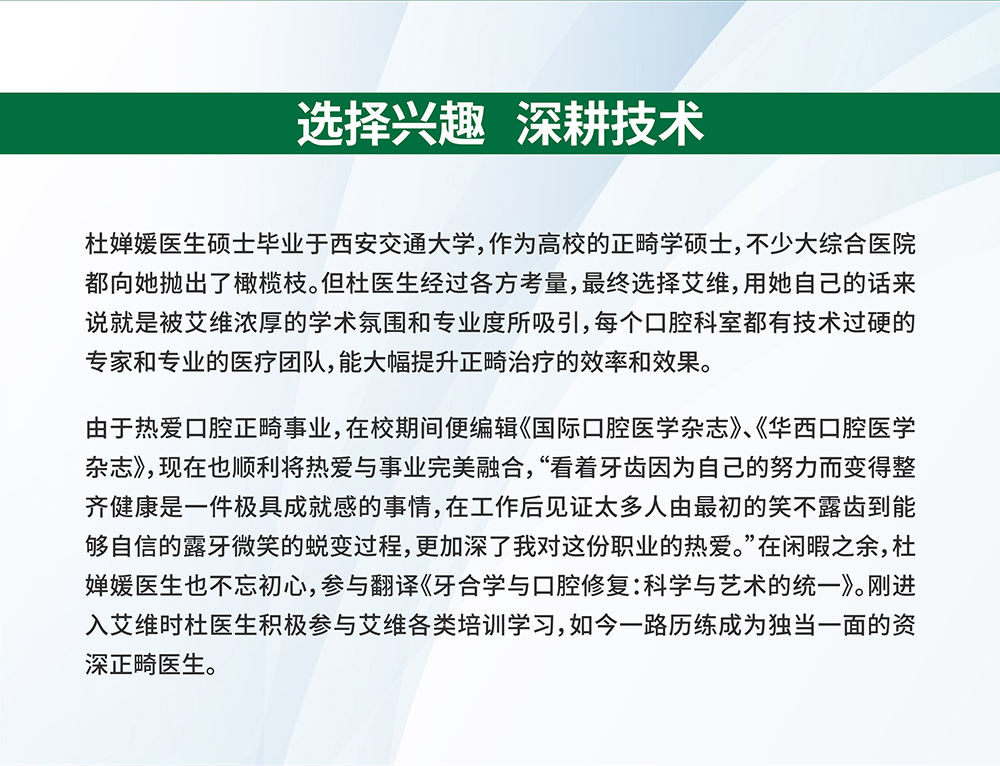 选择兴趣 深耕技术

杜婵媛医生硕士毕业于西安交通大学，作为高校的正畸学硕士，不少大综合医院都向她抛出了橄榄枝。但杜医生经过各方考量，最终选择艾维，用她自己的话来说就是被艾维浓厚的学术氛围和专业度所吸引，每个口腔科室都有技术过硬的专家和专业的医疗团队，能大幅提升正畸治疗的效率和效果。

由于热爱口腔正畸事业，在校期间便编辑《国际口腔医学杂志》、《华西口腔医学杂志》，现在也顺利将热爱与事业完美融合，“看着牙齿因为自己的努力而变得整齐健康是一件极具成就感的事情，在工作后见证太多人由最初的笑不露齿到能够自信的露牙微笑的蜕变过程，更加深了我对这份职业的热爱。”在闲暇之余，杜婵媛医生也不忘初心，参与翻译《牙合学与口腔修复：科学与艺术的统一》。刚进入艾维时杜医生积极参与艾维各类培训学习，如今一路历练成为独当一面的资深正畸医生。